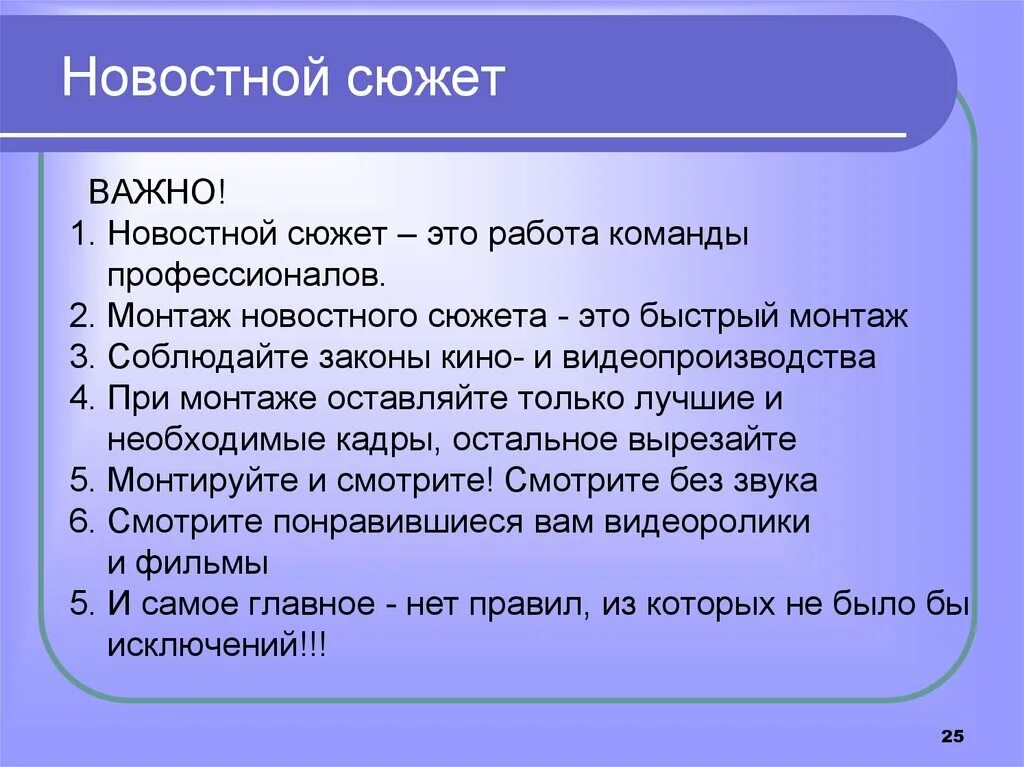 Новостной сюжет

ВАЖНО!

1. Новостной сюжет – это работа команды профессионалов.
2. Монтаж новостного сюжета - это быстрый монтаж
3. Соблюдайте законы кино- и видеопроизводства
4. При монтаже оставляйте только лучшие и необходимые кадры, остальное вырезайте
5. Монтируйте и смотрите! Смотрите без звука
6. Смотрите понравившиеся вам видеоролики и фильмы
5. И самое главное - нет правил, из которых не было бы исключений!!!

25